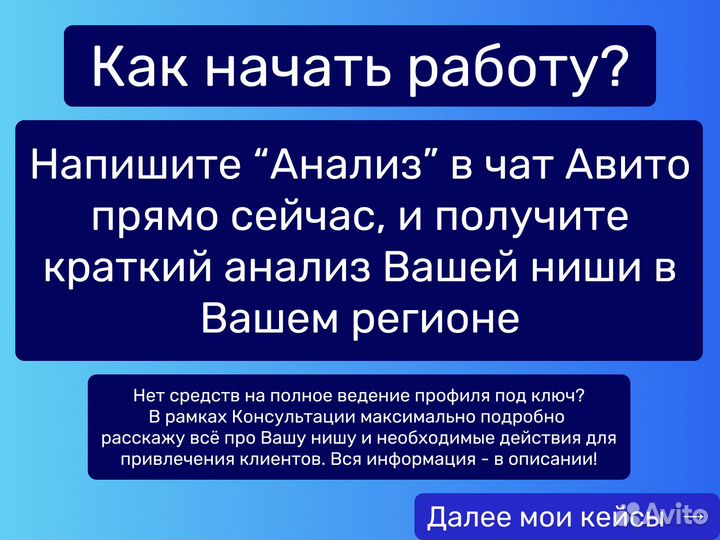 Как начать работу?

Напишите “Анализ” в чат Авито прямо сейчас, и получите краткий анализ Вашей ниши в Вашем регионе

Нет средств на полное ведение профиля под ключ? В рамках Консультации максимально подробно расскажу всё про Вашу нишу и необходимые действия для привлечения клиентов. Вся информация - в описании!

Далее мои кейсы →

Avito